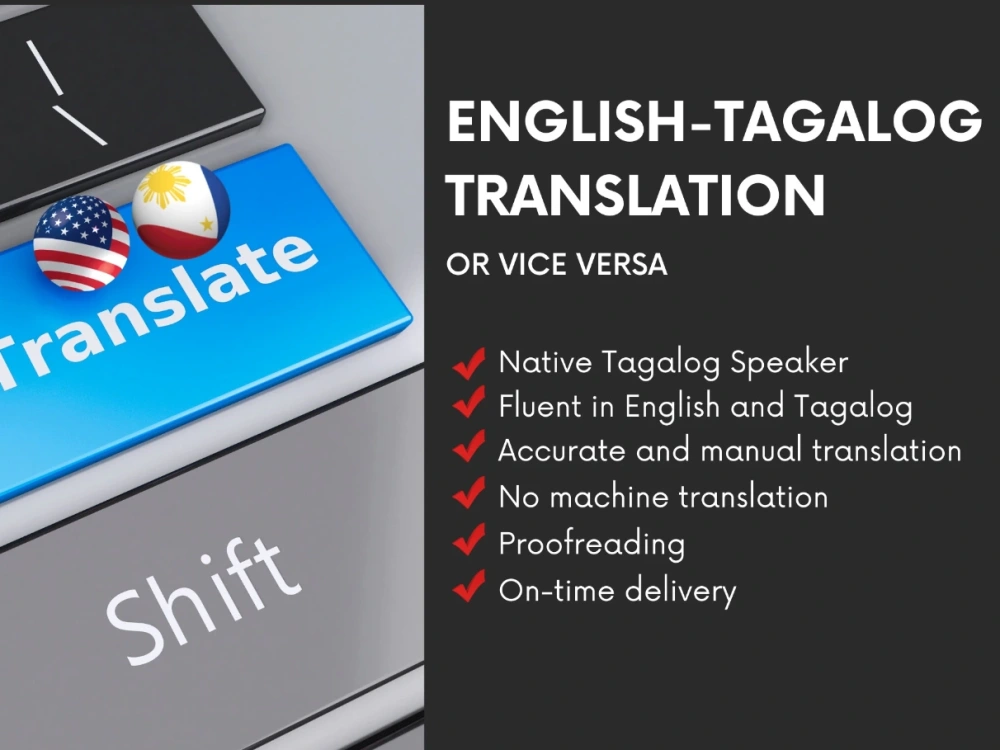 Translate

Shift

ENGLISH-TAGALOG TRANSLATION

OR VICE VERSA

✔ Native Tagalog Speaker
✔ Fluent in English and Tagalog
✔ Accurate and manual translation
✔ No machine translation
✔ Proofreading
✔ On-time delivery